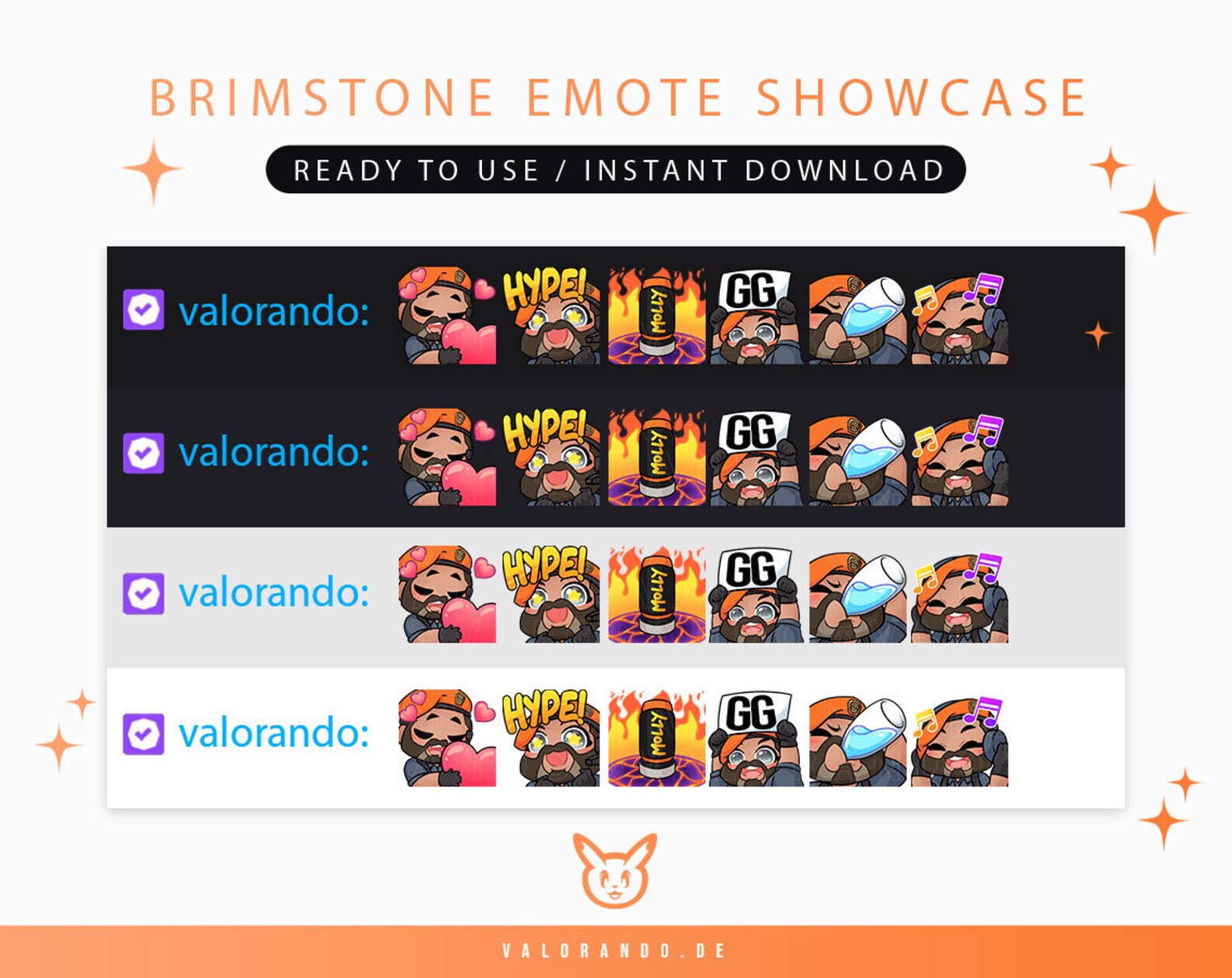 BRIMSTONE EMOTE SHOWCASE

READY TO USE / INSTANT DOWNLOAD

valorando: HYPE! MOLLY GG

valorando: HYPE! MOLLY GG

valorando: HYPE! MOLLY GG

valorando: HYPE! MOLLY GG

VALORANDO.DE